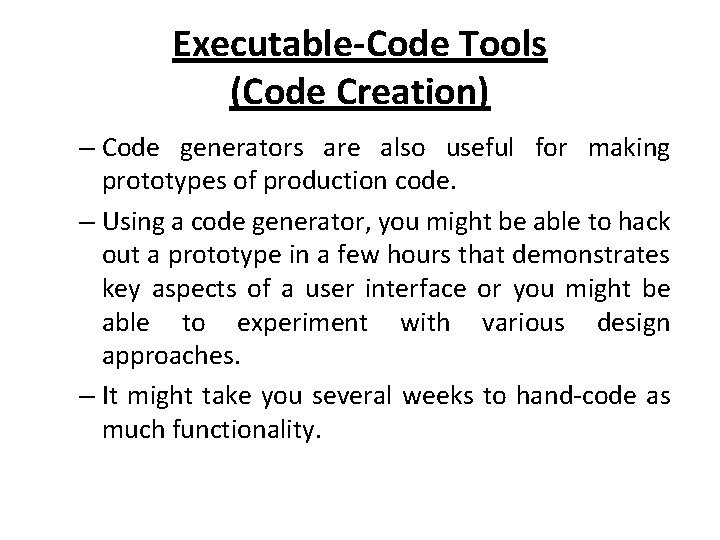 Executable-Code Tools
(Code Creation)

– Code generators are also useful for making prototypes of production code.

– Using a code generator, you might be able to hack out a prototype in a few hours that demonstrates key aspects of a user interface or you might be able to experiment with various design approaches.

– It might take you several weeks to hand-code as much functionality.